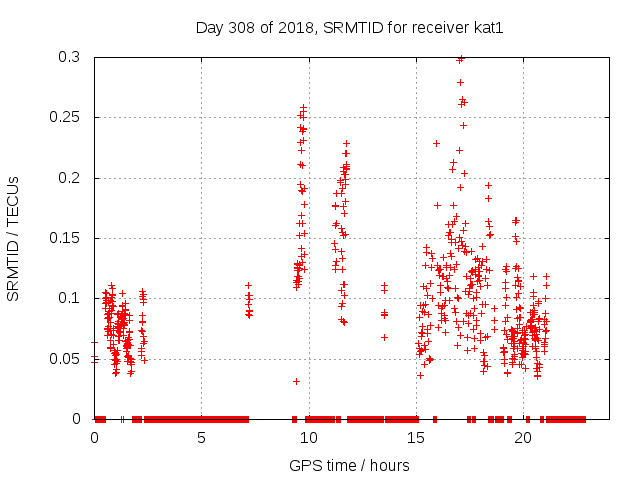 Day 308 of 2018, SRMTID for receiver kat1

SRMTID / TECUs

0.3
0.25
0.2
0.15
0.1
0.05
0

0
5
10
15
20

GPS time / hours